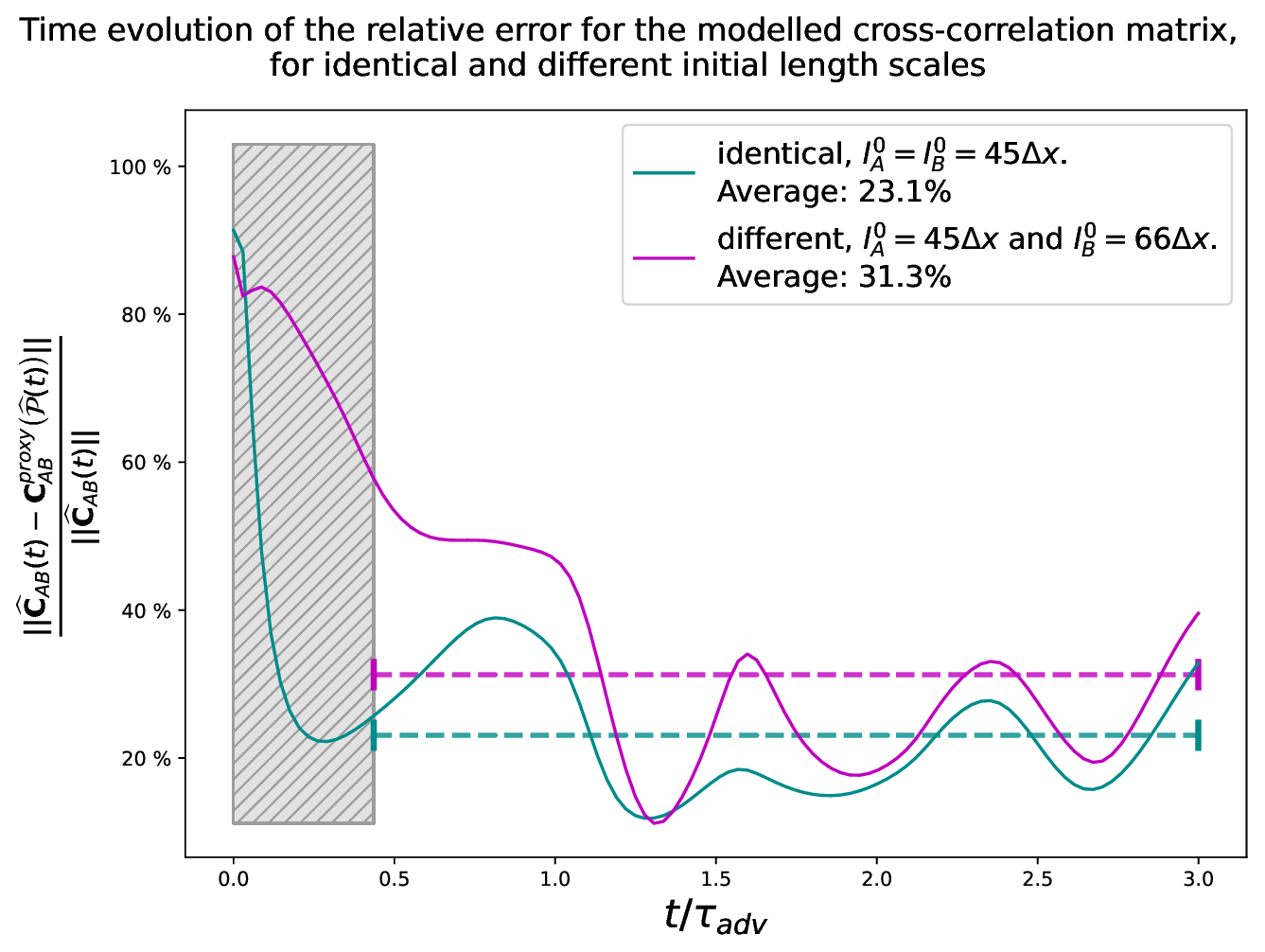 Time evolution of the relative error for the modelled cross-correlation matrix, for identical and different initial length scales

identical, $l_A^0 = l_B^0 = 45\Delta x$.
Average: 23.1%

different, $l_A^0 = 45\Delta x$ and $l_B^0 = 66\Delta x$.
Average: 31.3%

$\frac{||\widehat{\mathbf{C}}_{AB}(t) - \mathbf{C}_{AB}^{proxy}(\widehat{\mathcal{P}}(t))||}{||\widehat{\mathbf{C}}_{AB}(t)||}$

100 %
80 %
60 %
40 %
20 %

0.0
0.5
1.0
1.5
2.0
2.5
3.0

$t/\tau_{adv}$